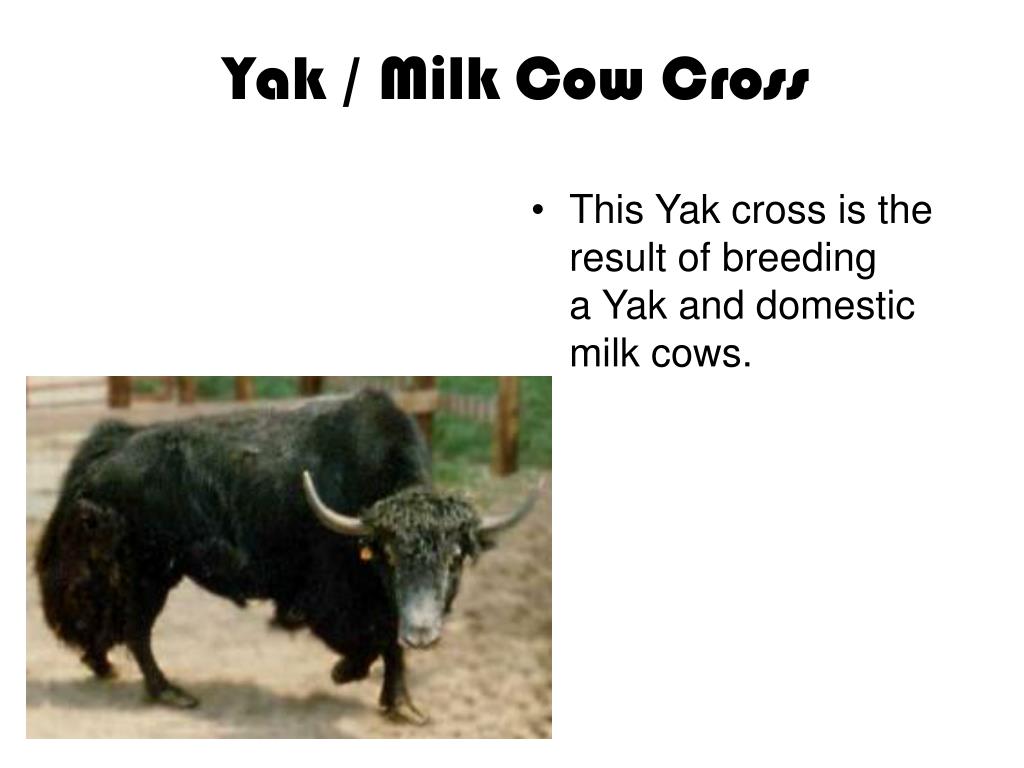 Yak / Milk Cow Cross

• This Yak cross is the result of breeding a Yak and domestic milk cows.